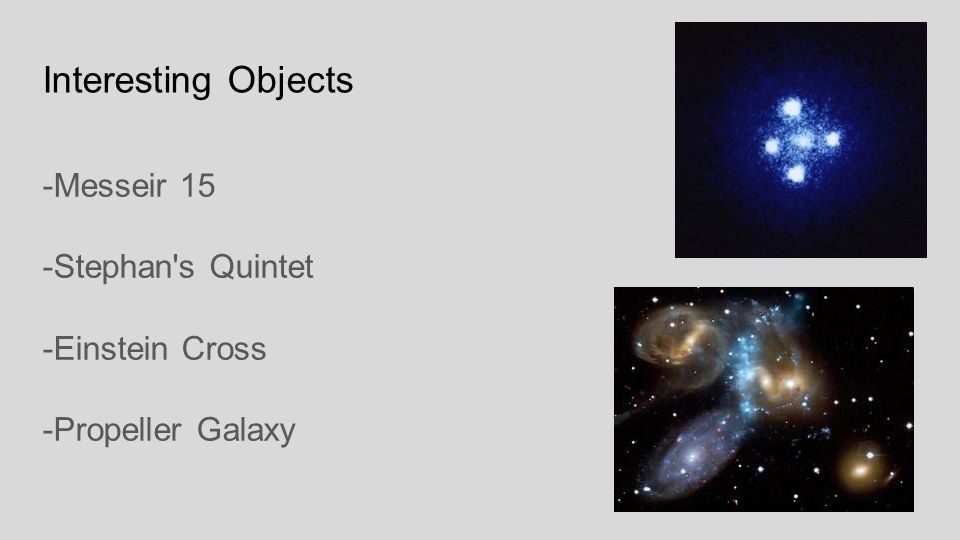 Interesting Objects

-Messeir 15

-Stephan's Quintet

-Einstein Cross

-Propeller Galaxy